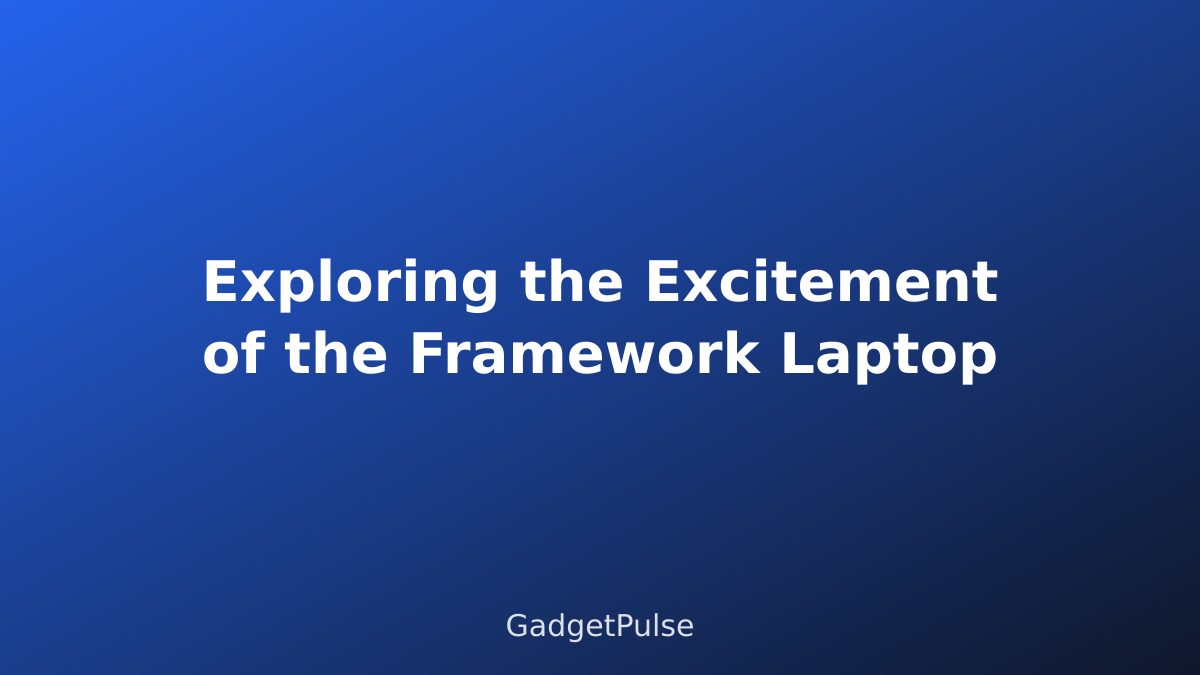 Exploring the Excitement of the Framework Laptop

GadgetPulse